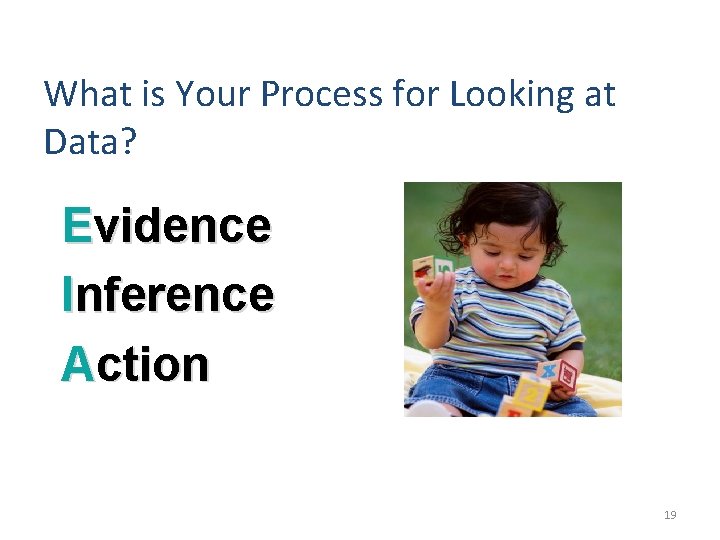 What is Your Process for Looking at Data?

Evidence
Inference
Action

19